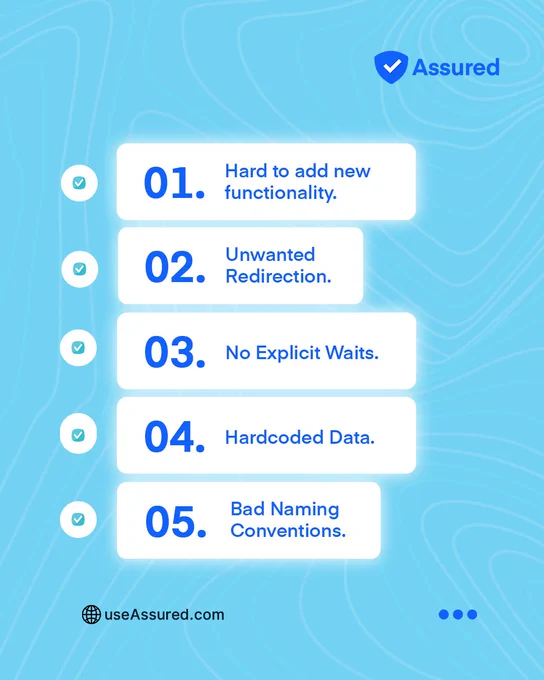 Assured

01. Hard to add new functionality.

02. Unwanted Redirection.

03. No Explicit Waits.

04. Hardcoded Data.

05. Bad Naming Conventions.

useAssured.com